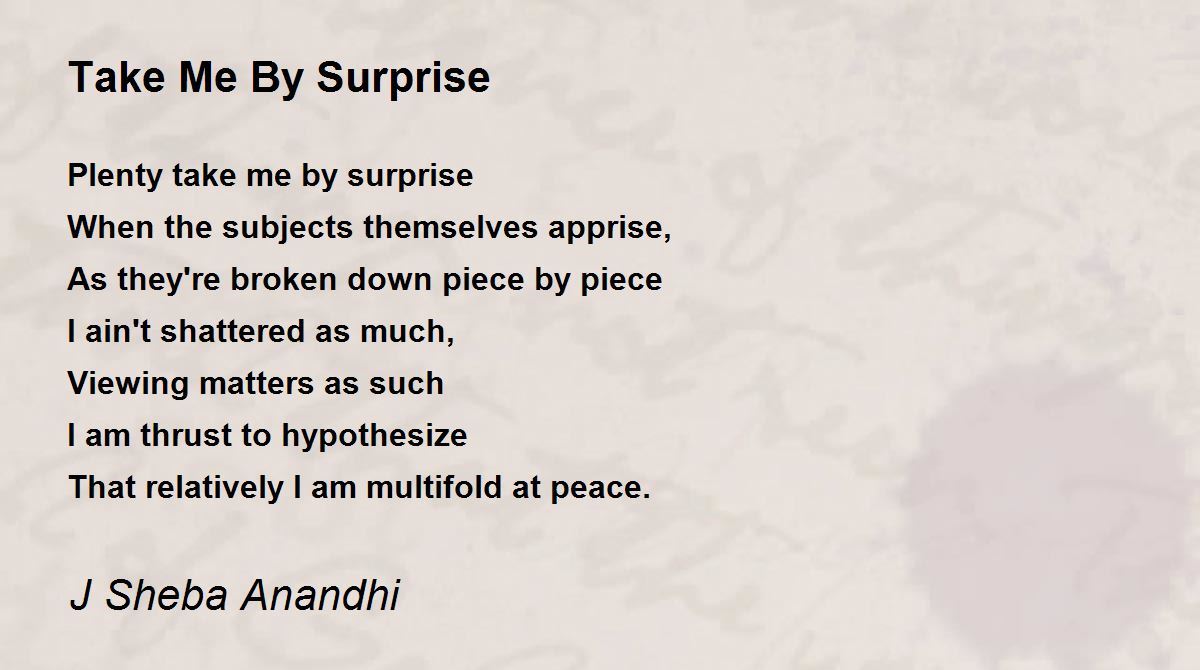 Take Me By Surprise

Plenty take me by surprise
When the subjects themselves apprise,
As they're broken down piece by piece
I ain't shattered as much,
Viewing matters as such
I am thrust to hypothesize
That relatively I am multifold at peace.

J Sheba Anandhi